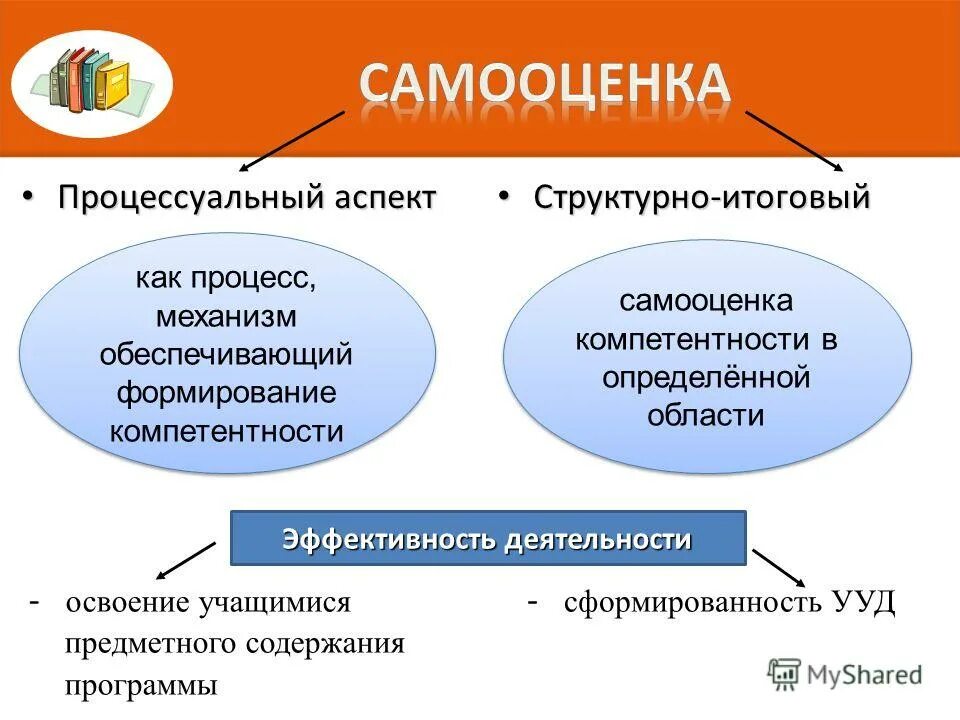 САМООЦЕНКА

• Процессуальный аспект

как процесс, механизм обеспечивающий формирование компетентности

• Структурно-итоговый

самооценка компетентности в определённой области

Эффективность деятельности

- освоение учащимися предметного содержания программы

- сформированность УУД

MyShared